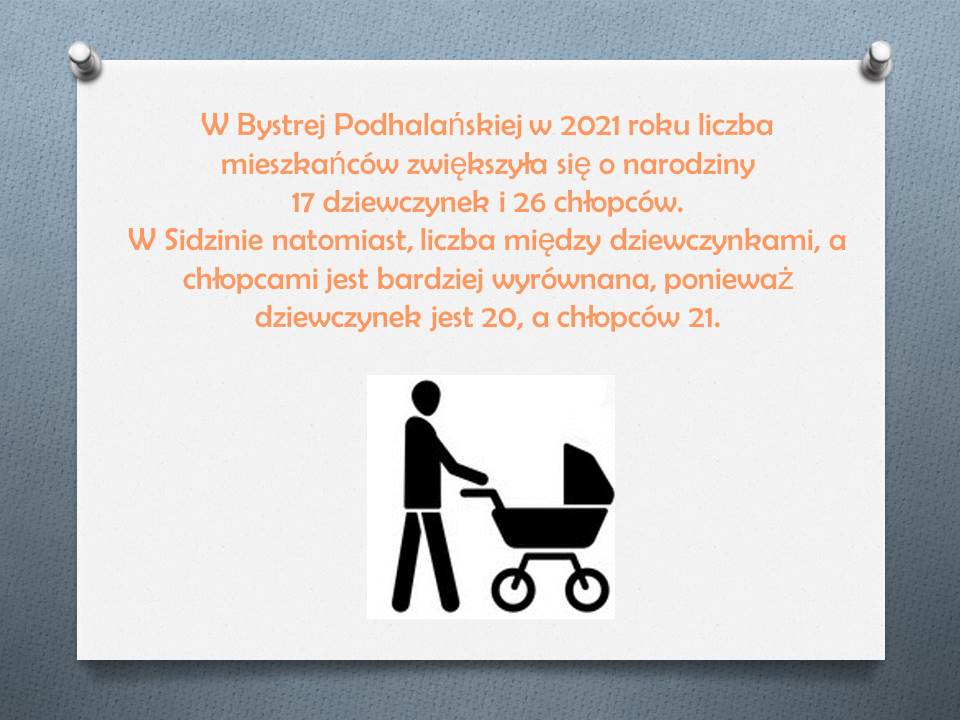 W Bystrej Podhalańskiej w 2021 roku liczba mieszkańców zwiększyła się o narodziny 17 dziewczynek i 26 chłopców.
W Sidzinie natomiast, liczba między dziewczynkami, a chłopcami jest bardziej wyrównana, ponieważ dziewczynek jest 20, a chłopców 21.